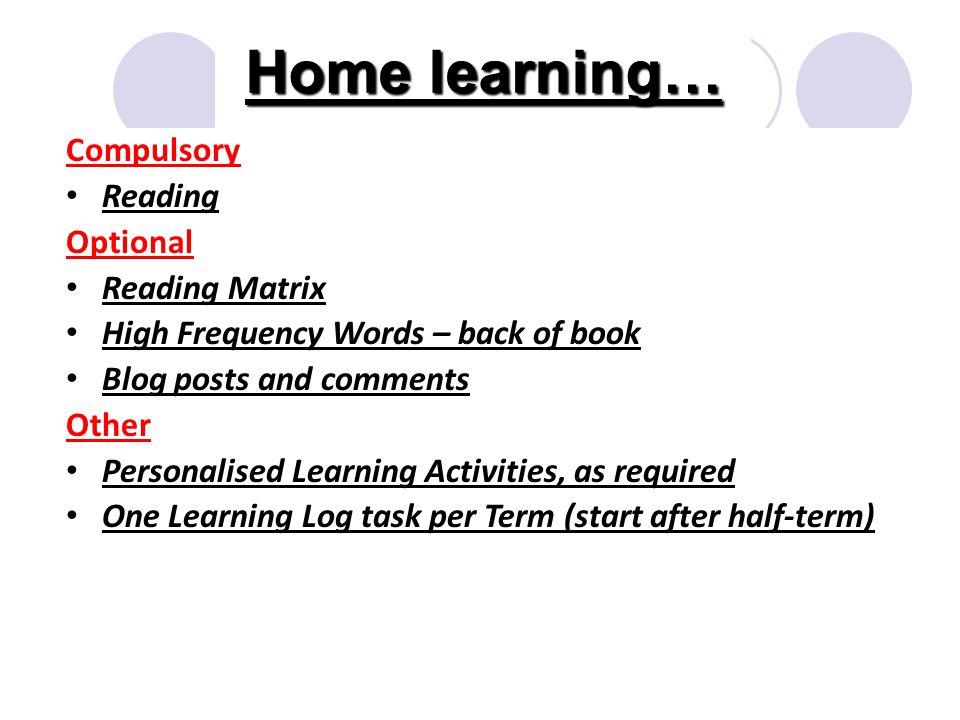 Home learning…

Compulsory
• Reading

Optional
• Reading Matrix
• High Frequency Words – back of book
• Blog posts and comments

Other
• Personalised Learning Activities, as required
• One Learning Log task per Term (start after half-term)